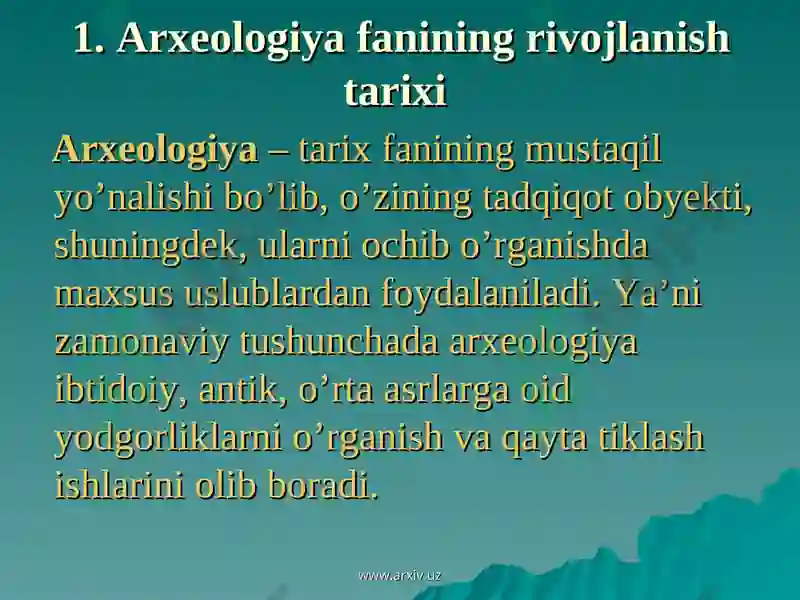 1. Arxeologiya fanining rivojlanish tarixi

Arxeologiya – tarix fanining mustaqil yo’nalishi bo’lib, o’zining tadqiqot obyekti, shuningdek, ularni ochib o’rganishda maxsus uslublardan foydalaniladi. Ya’ni zamonaviy tushunchada arxeologiya ibtidoiy, antik, o’rta asrlarga oid yodgorliklarni o’rganish va qayta tiklash ishlarini olib boradi.

www.arxiv.uz